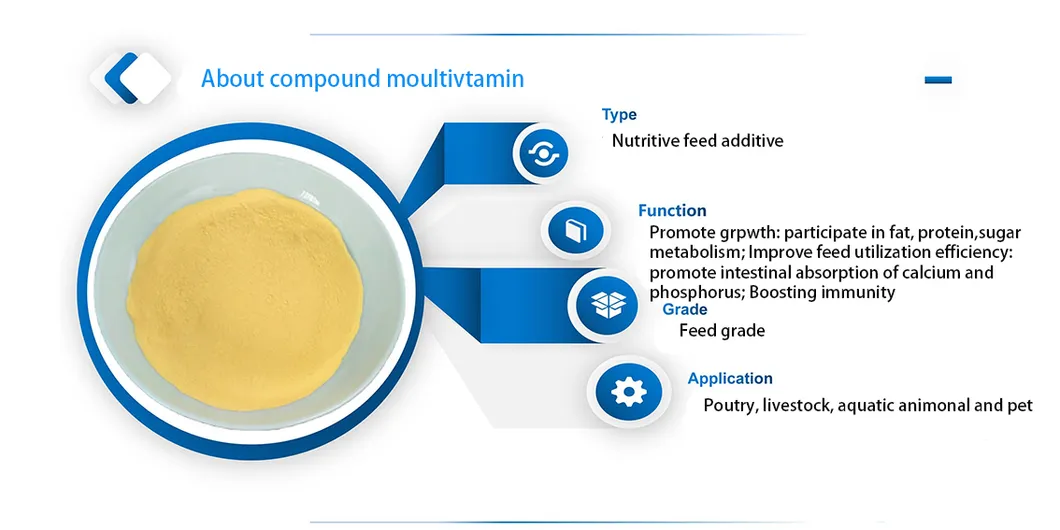 About compound moultivtamin

Type

Nutritive feed additive

Function

Promote grpwth: participate in fat, protein,sugar metabolism; Improve feed utilization efficiency: promote intestinal absorption of calcium and phosphorus; Boosting immunity

Grade

Feed grade

Application

Poutry, livestock, aquatic animonal and pet